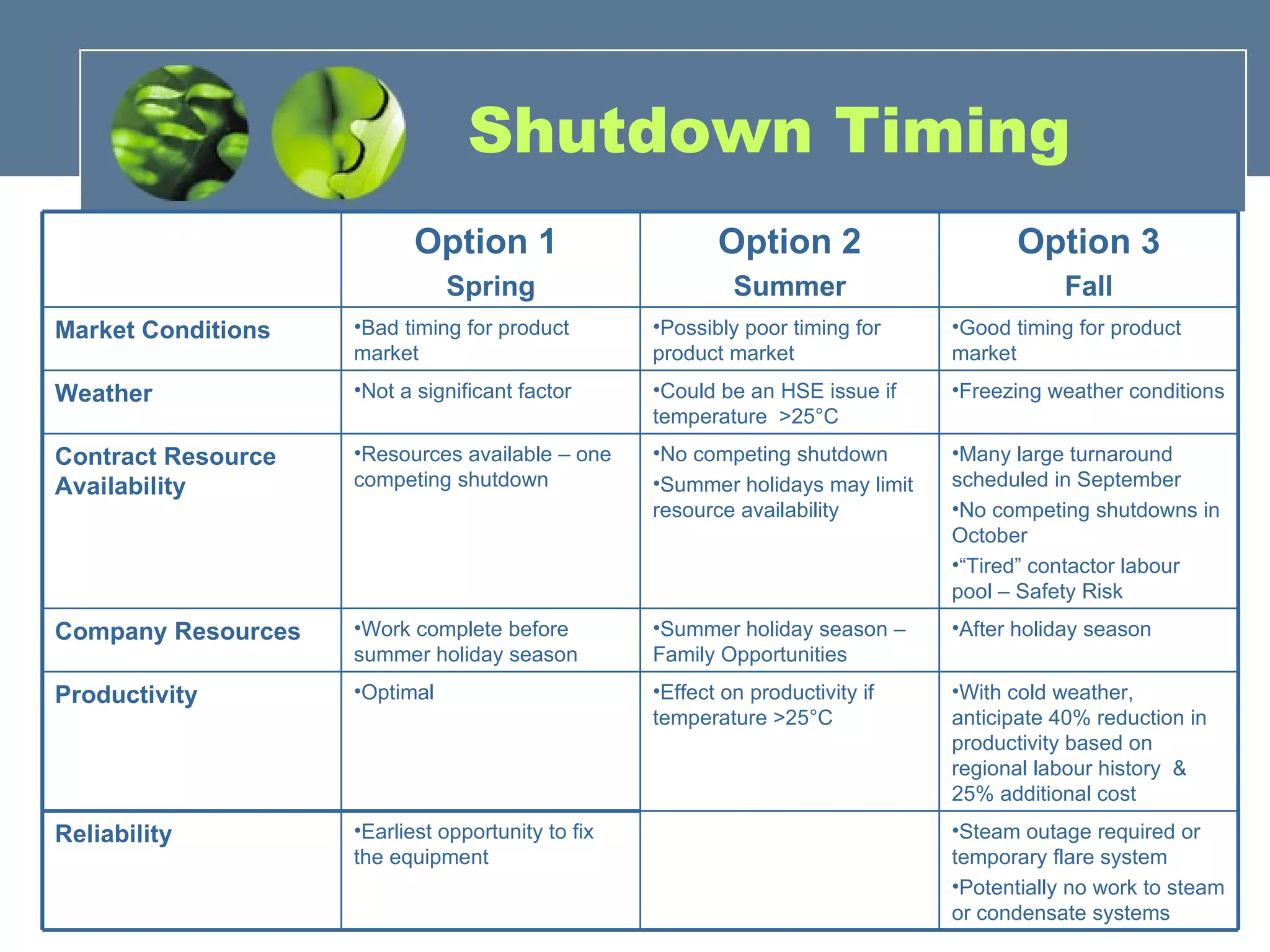 Shutdown Timing

| | Option 1 Spring | Option 2 Summer | Option 3 Fall |
|---|---|---|---|
| Market Conditions | •Bad timing for product market | •Possibly poor timing for product market | •Good timing for product market |
| Weather | •Not a significant factor | •Could be an HSE issue if temperature >25°C | •Freezing weather conditions |
| Contract Resource Availability | •Resources available – one competing shutdown | •No competing shutdown •Summer holidays may limit resource availability | •Many large turnaround scheduled in September •No competing shutdowns in October •“Tired” contactor labour pool – Safety Risk |
| Company Resources | •Work complete before summer holiday season | •Summer holiday season – Family Opportunities | •After holiday season |
| Productivity | •Optimal | •Effect on productivity if temperature >25°C | •With cold weather, anticipate 40% reduction in productivity based on regional labour history & 25% additional cost |
| Reliability | •Earliest opportunity to fix the equipment | | •Steam outage required or temporary flare system •Potentially no work to steam or condensate systems |